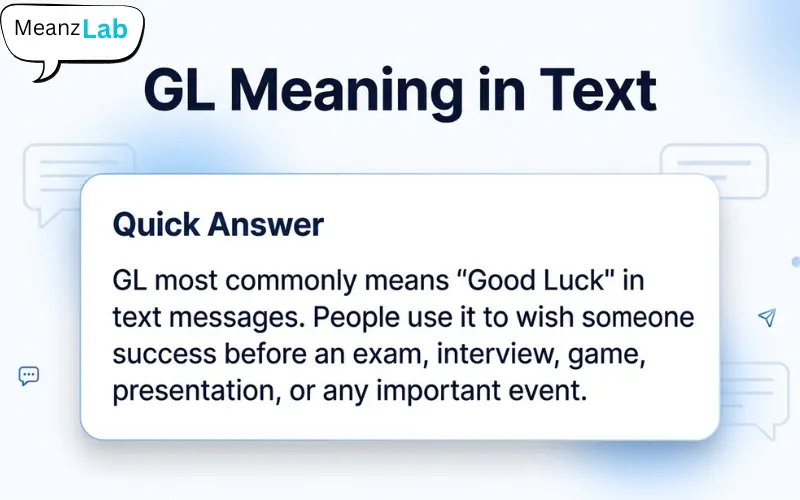 MeanzLab

GL Meaning in Text

Quick Answer

GL most commonly means “Good Luck" in text messages. People use it to wish someone success before an exam, interview, game, presentation, or any important event.